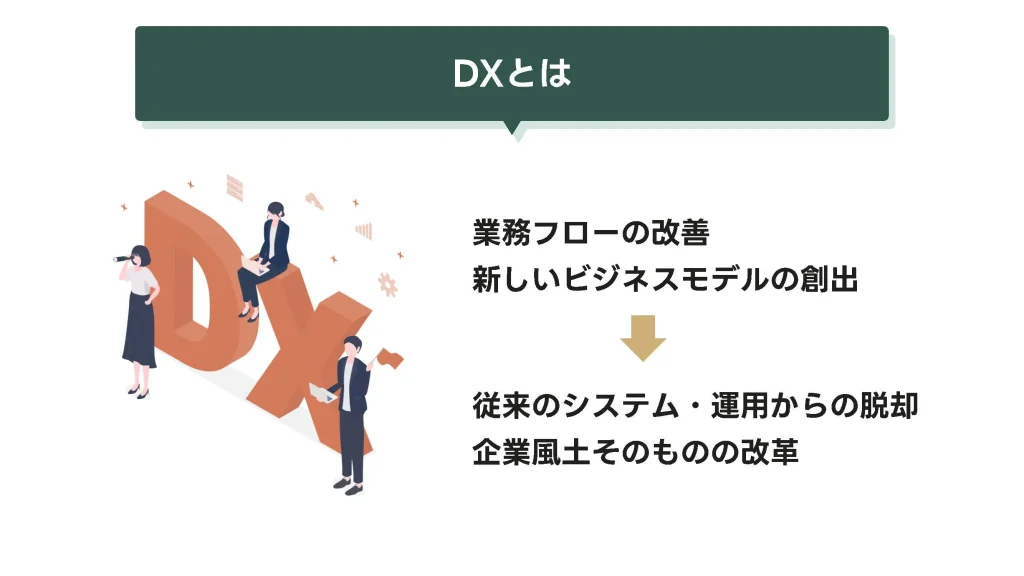 DXとは

DX

業務フローの改善
新しいビジネスモデルの創出

従来のシステム・運用からの脱却
企業風土そのものの改革